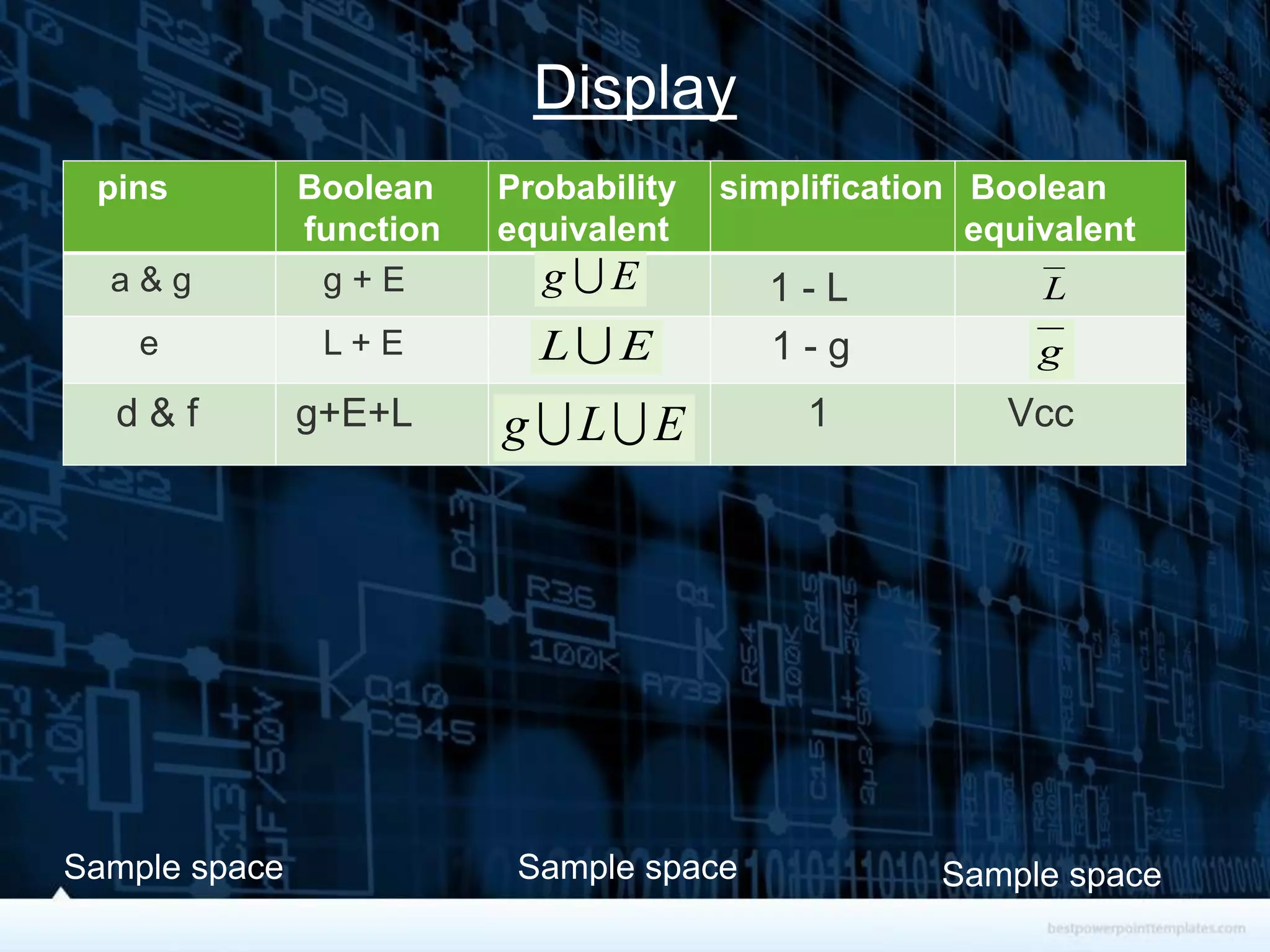 Display

| pins | Boolean function | Probability equivalent | simplification | Boolean equivalent |
|---|---|---|---|---|
| a & g | g + E | $g \cup E$ | 1 - L | $\overline{L}$ |
| e | L + E | $L \cup E$ | 1 - g | $\overline{g}$ |
| d & f | g+E+L | $g \cup L \cup E$ | 1 | Vcc |

Sample space

Sample space

Sample space

bestpowerpointtemplates.com